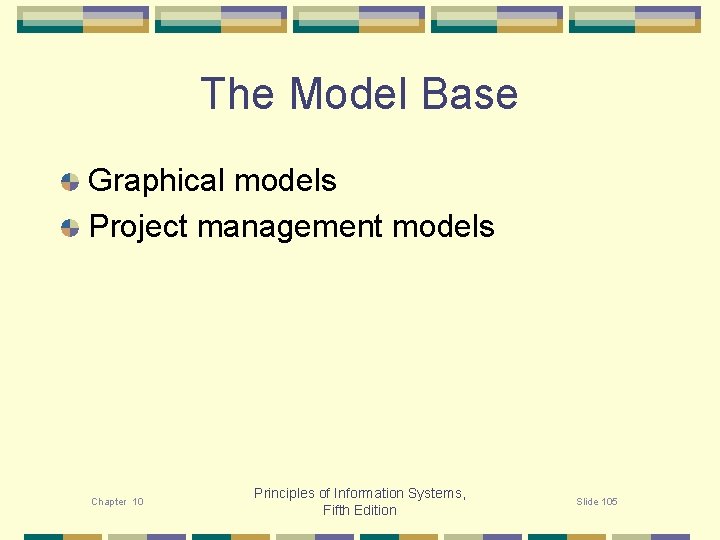 The Model Base

Graphical models
Project management models

Chapter 10

Principles of Information Systems, Fifth Edition

Slide 105